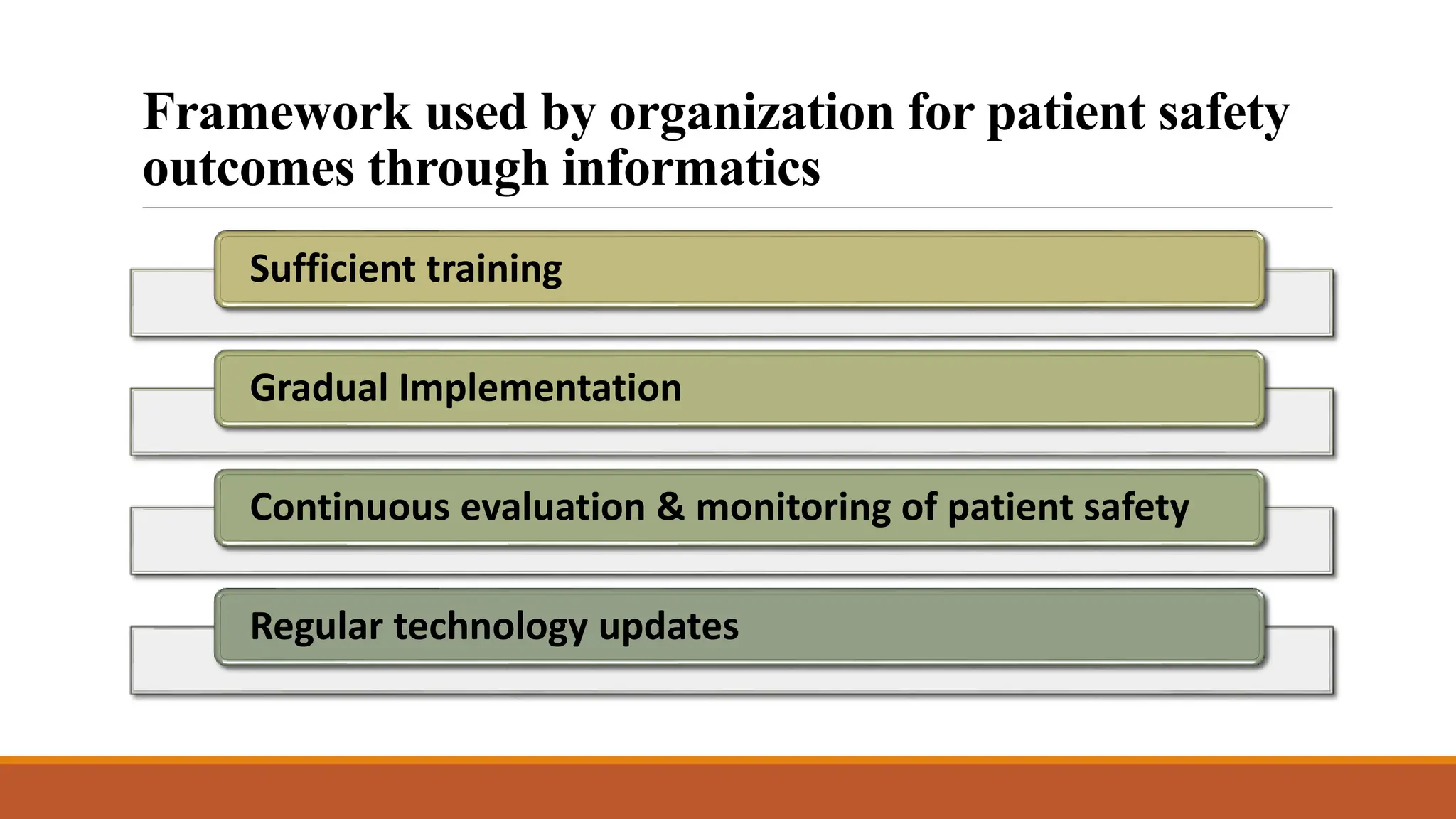 Framework used by organization for patient safety outcomes through informatics

Sufficient training

Gradual Implementation

Continuous evaluation & monitoring of patient safety

Regular technology updates